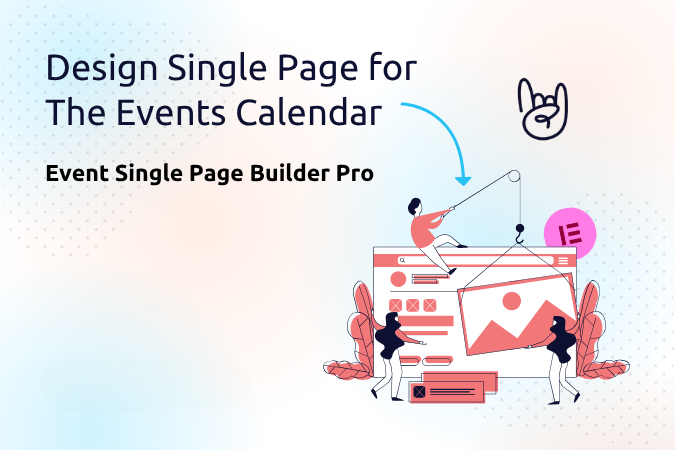 Design Single Page for The Events Calendar

Event Single Page Builder Pro